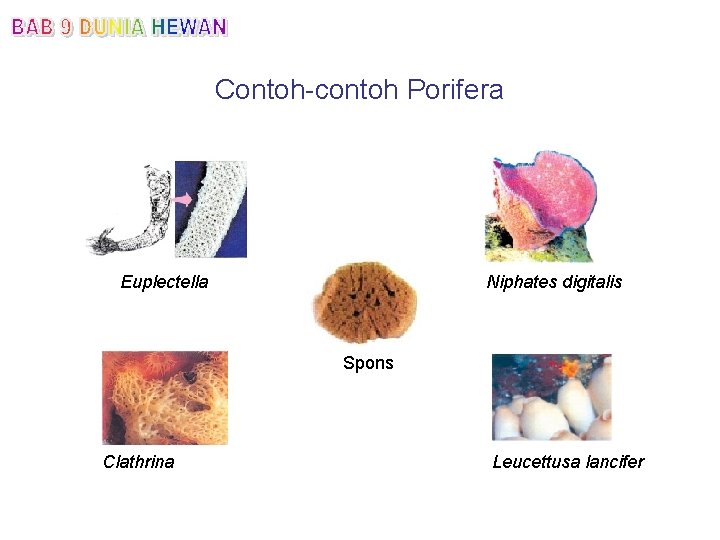 BAB 9 DUNIA HEWAN

Contoh-contoh Porifera

Euplectella

Niphates digitalis

Spons

Clathrina

Leucettusa lancifer